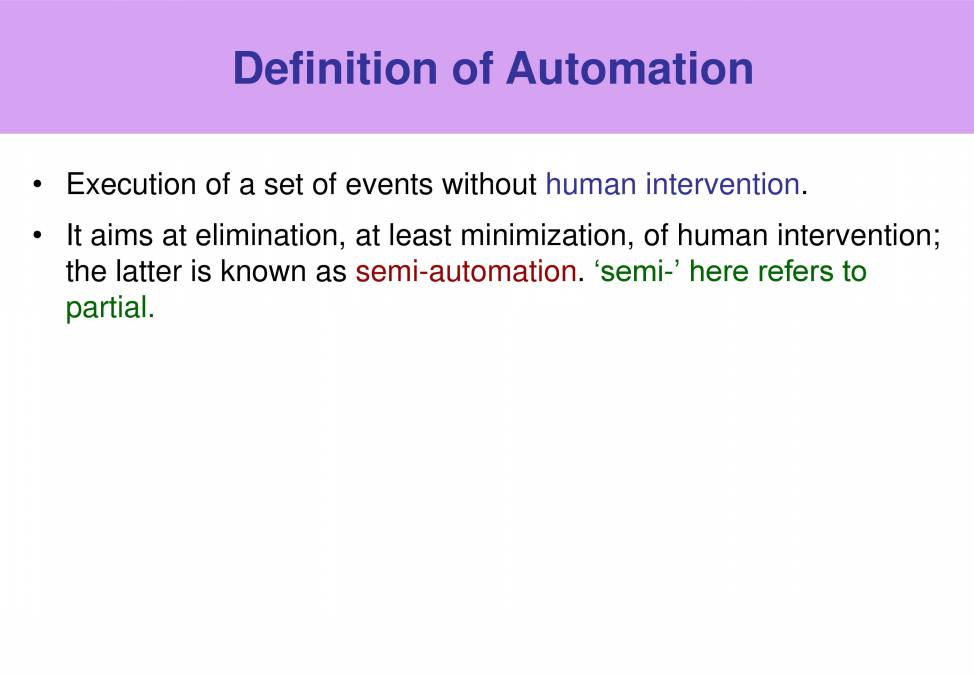 Definition of Automation

• Execution of a set of events without human intervention.

• It aims at elimination, at least minimization, of human intervention; the latter is known as semi-automation. ‘semi-’ here refers to partial.